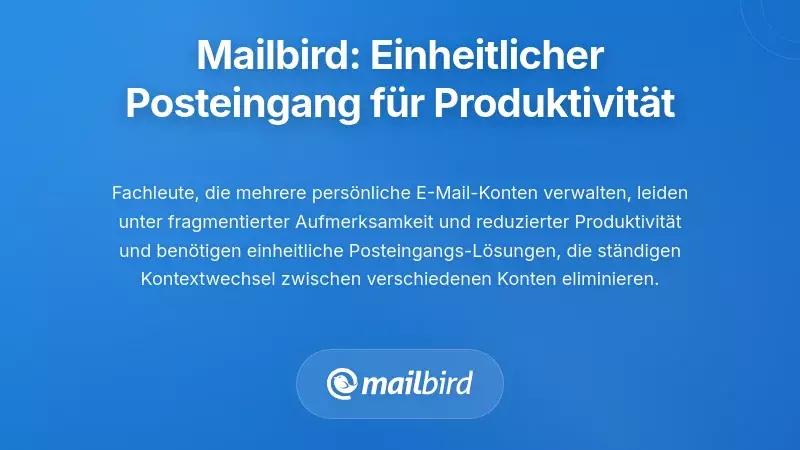 Mailbird: Einheitlicher Posteingang für Produktivität

Fachleute, die mehrere persönliche E-Mail-Konten verwalten, leiden unter fragmentierter Aufmerksamkeit und reduzierter Produktivität und benötigen einheitliche Posteingangs-Lösungen, die ständigen Kontextwechsel zwischen verschiedenen Konten eliminieren.

mailbird